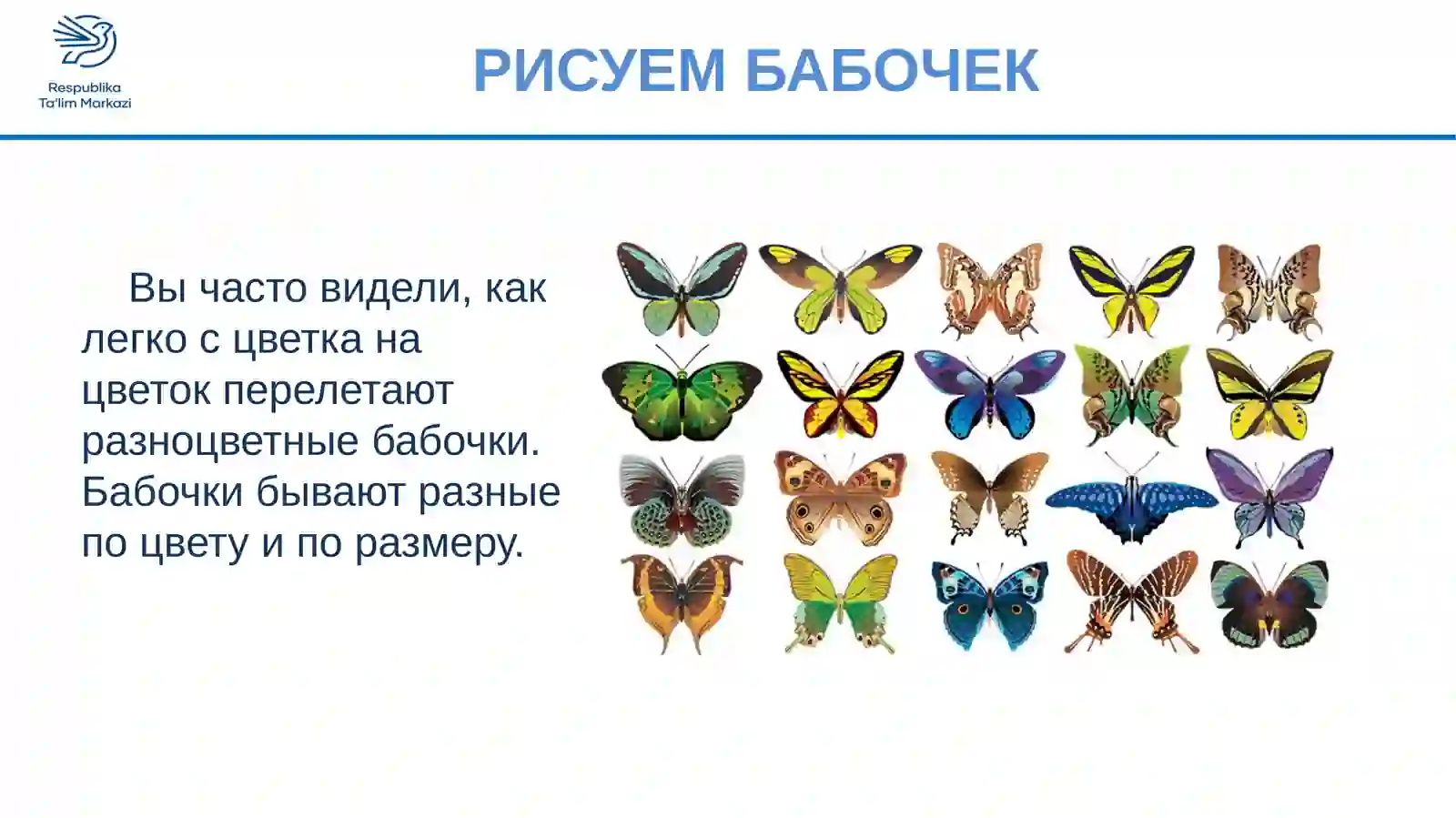 Respublika
Ta'lim Markazi

РИСУЕМ БАБОЧЕК

Вы часто видели, как легко с цветка на цветок перелетают разноцветные бабочки. Бабочки бывают разные по цвету и по размеру.